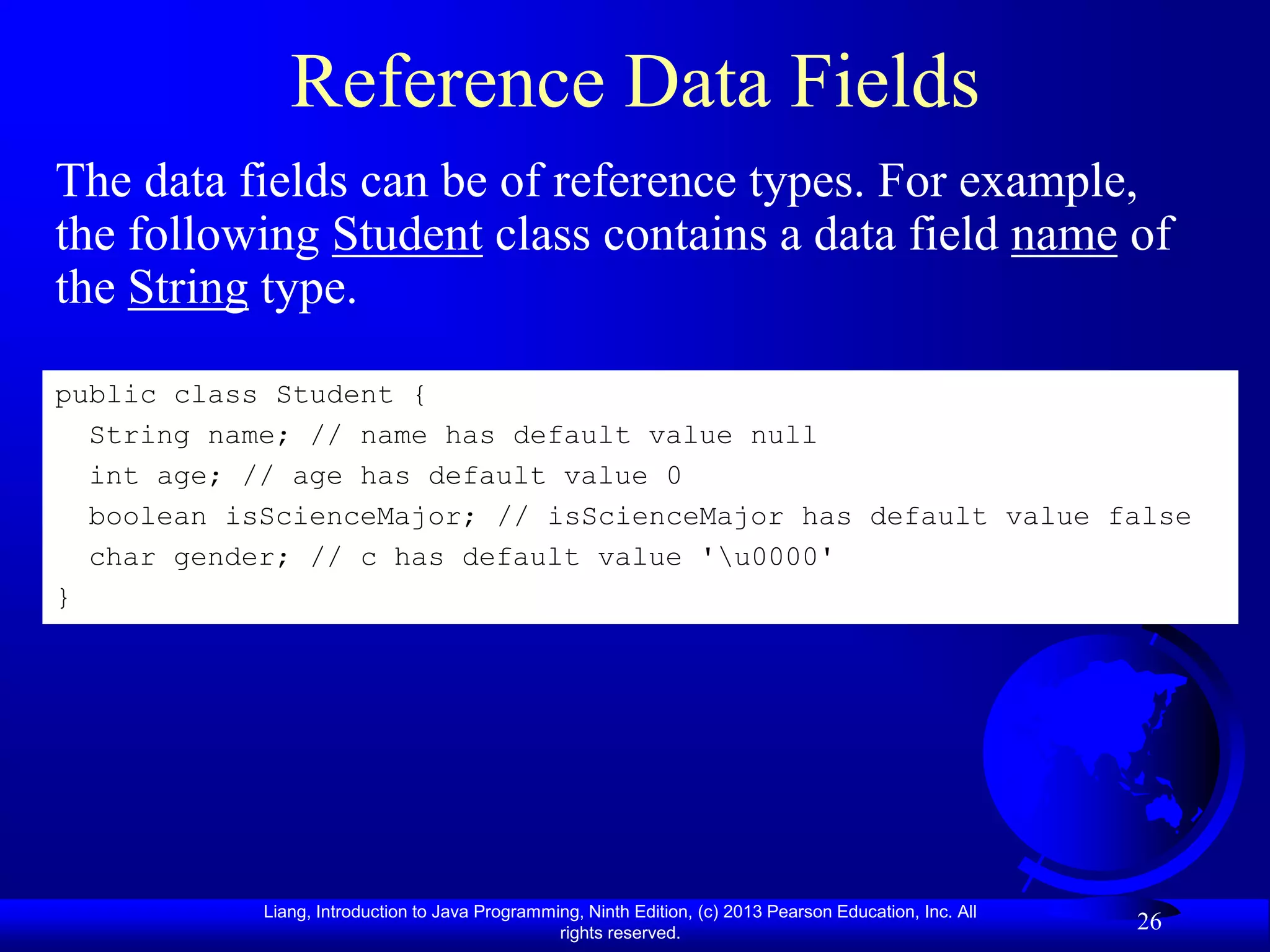 Reference Data Fields

The data fields can be of reference types. For example, the following Student class contains a data field name of the String type.

public class Student {
  String name; // name has default value null
  int age; // age has default value 0
  boolean isScienceMajor; // isScienceMajor has default value false
  char gender; // c has default value '\u0000'
}

Liang, Introduction to Java Programming, Ninth Edition, (c) 2013 Pearson Education, Inc. All rights reserved.

26